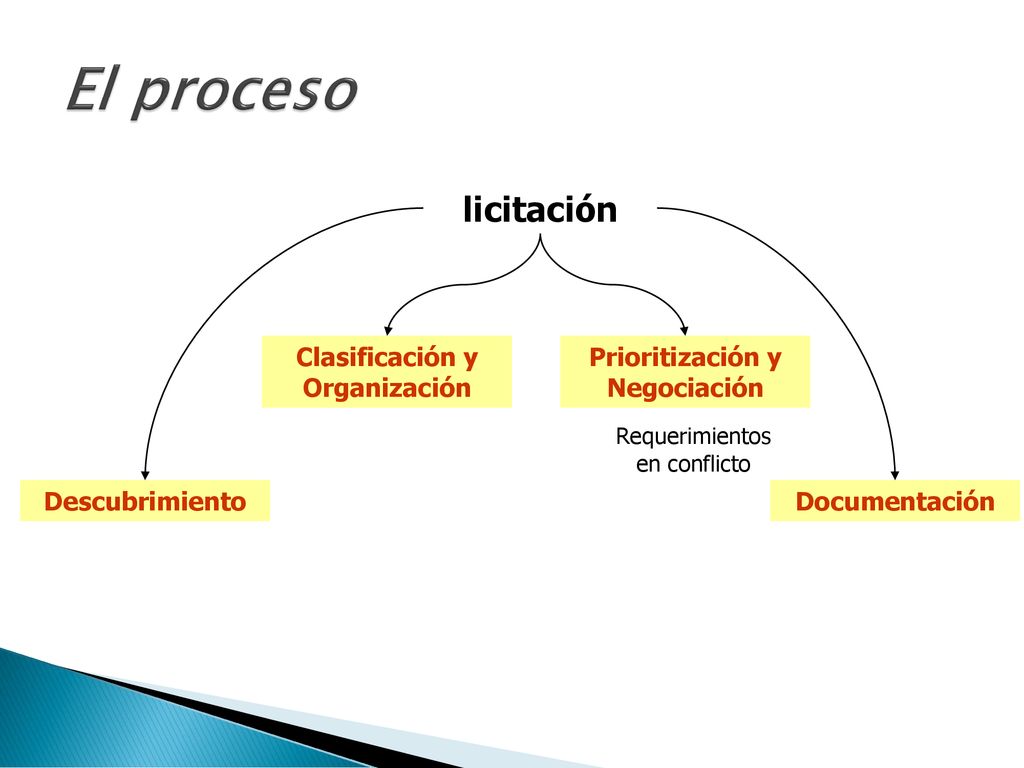 El proceso

licitación

Clasificación y Organización

Prioritización y Negociación

Requerimientos en conflicto

Descubrimiento

Documentación